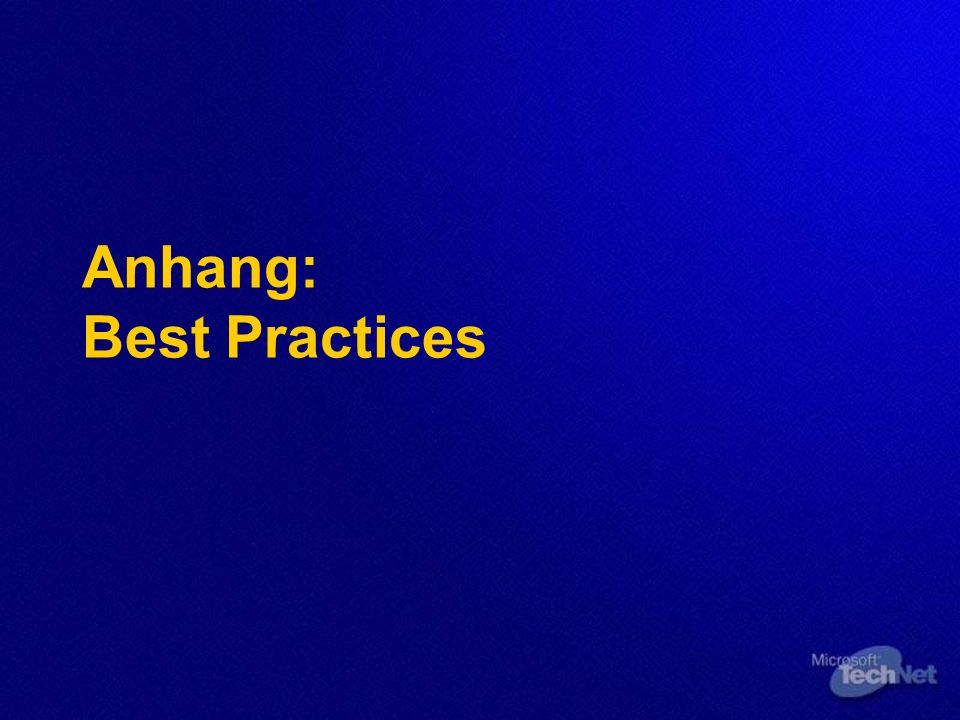 Anhang:
Best Practices

Microsoft
TechNet